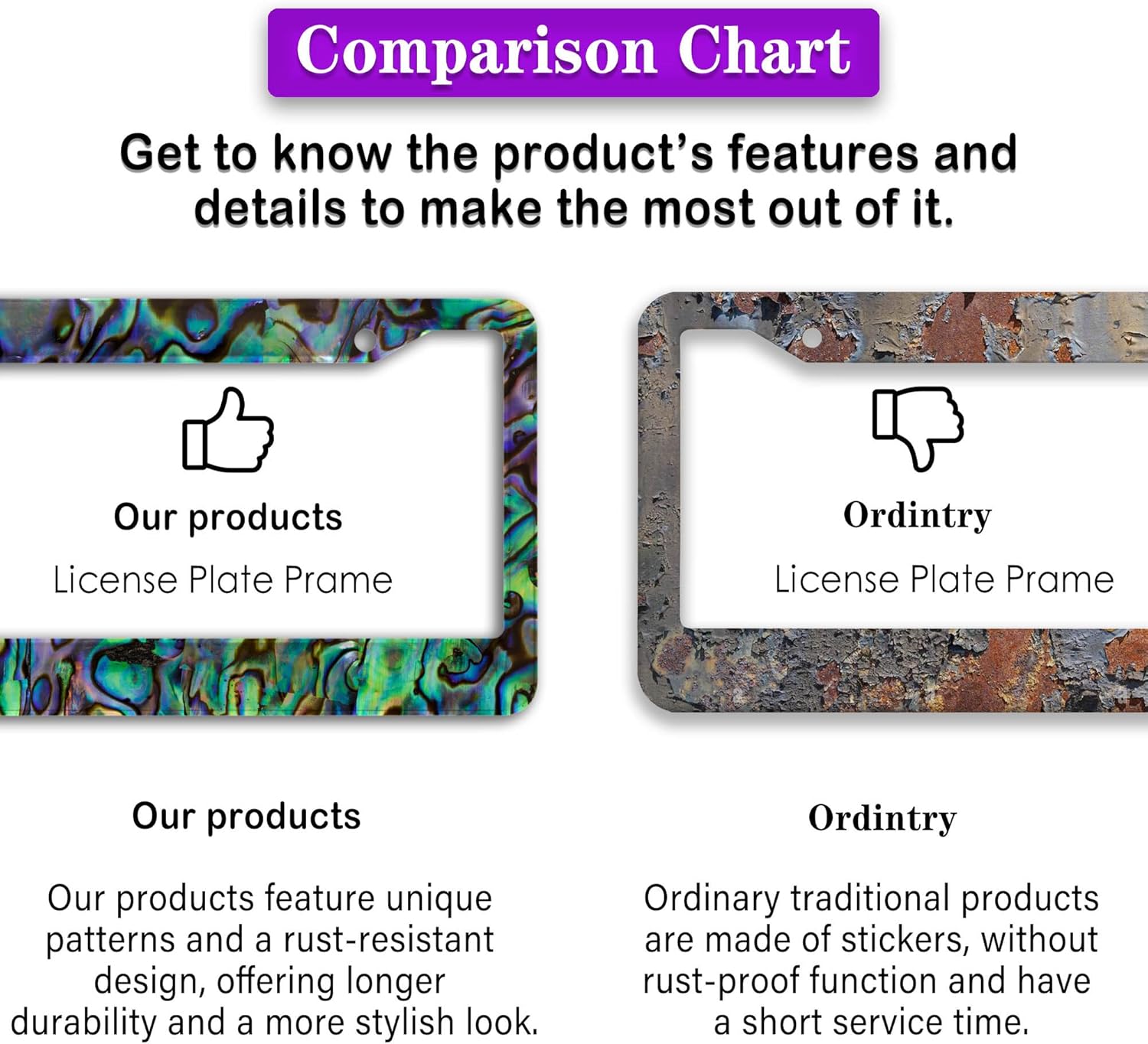 Comparison Chart

Get to know the product's features and details to make the most out of it.

Our products

License Plate Prame

Ordintry

License Plate Prame

Our products

Our products feature unique patterns and a rust-resistant design, offering longer durability and a more stylish look.

Ordintry

Ordinary traditional products are made of stickers, without rust-proof function and have a short service time.